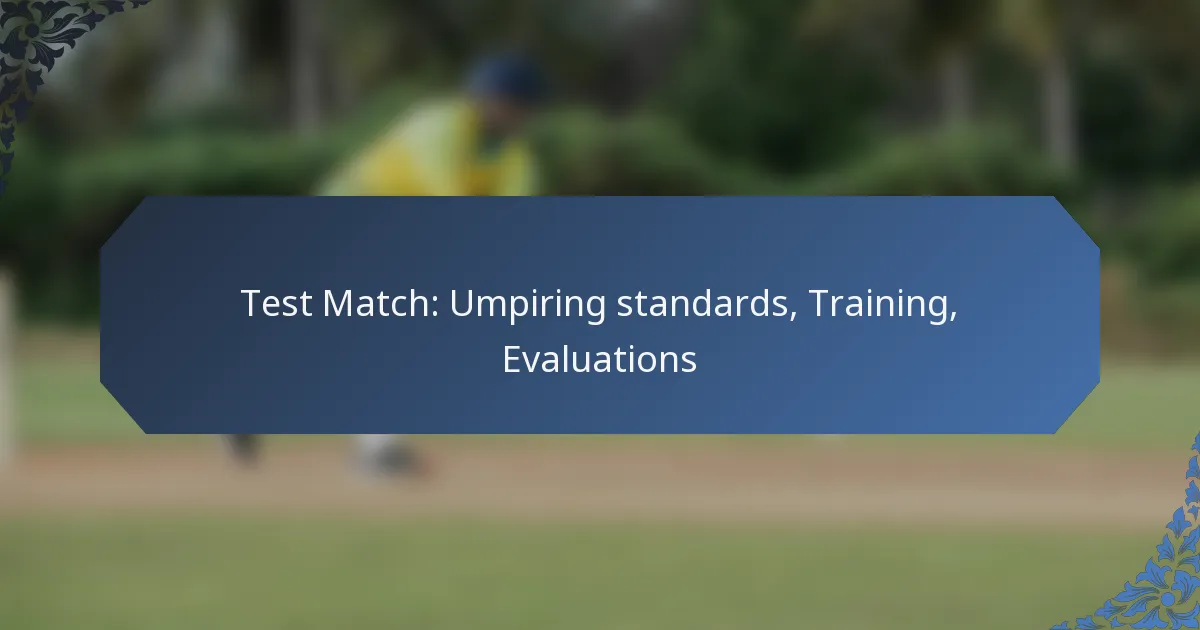 Test Match: Umpiring standards, Training, Evaluations